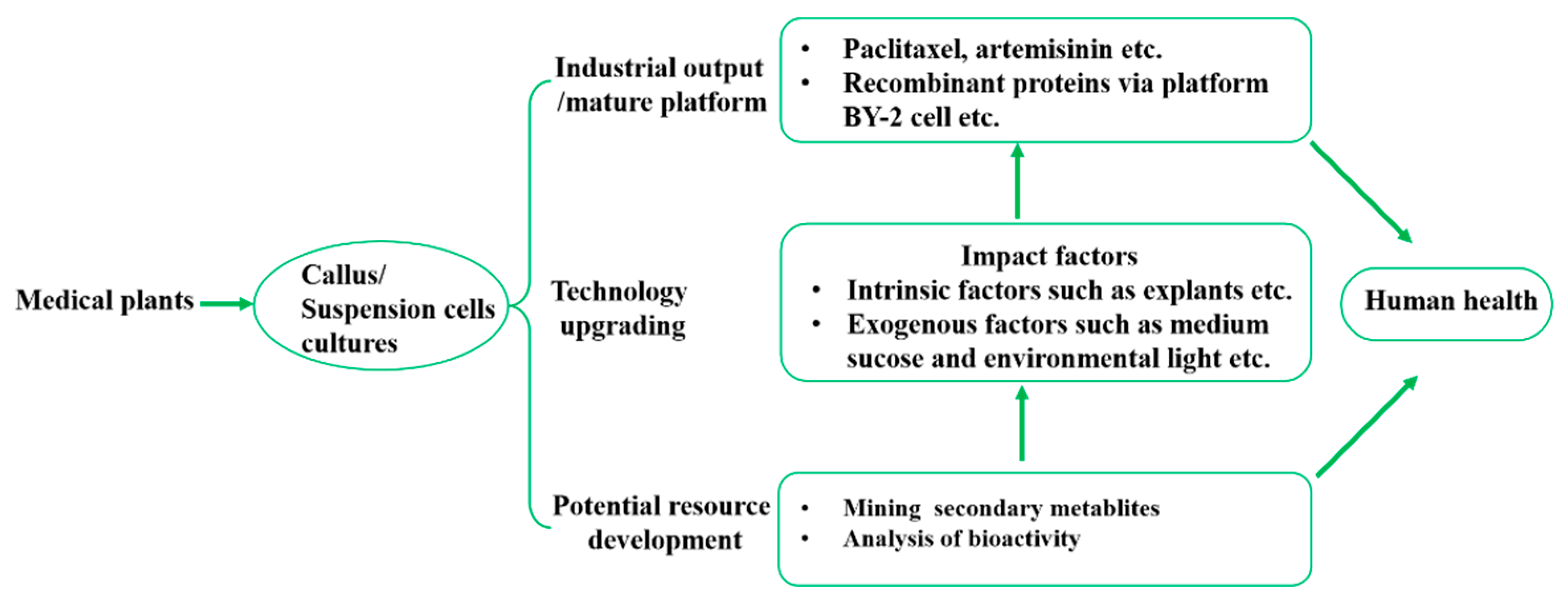 Medical plants

Callus/ Suspension cells cultures

Industrial output /mature platform

• Paclitaxel, artemisinin etc.
• Recombinant proteins via platform BY-2 cell etc.

Technology upgrading

Impact factors
• Intrinsic factors such as explants etc.
• Exogenous factors such as medium sucose and environmental light etc.

Potential resource development

• Mining secondary metablites
• Analysis of bioactivity

Human health